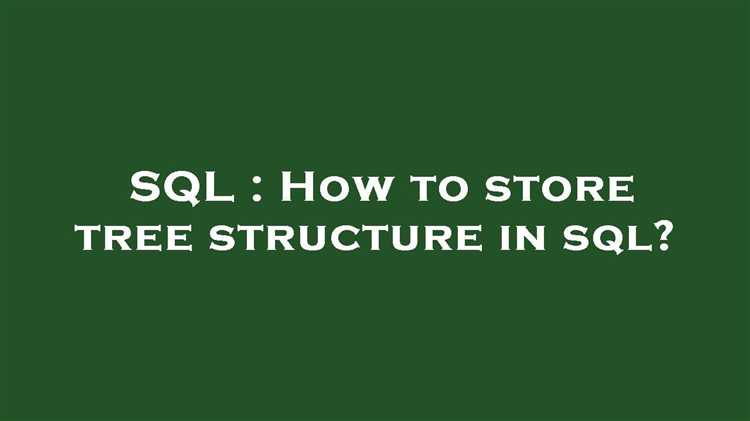 SQL : How to store tree structure in sql?